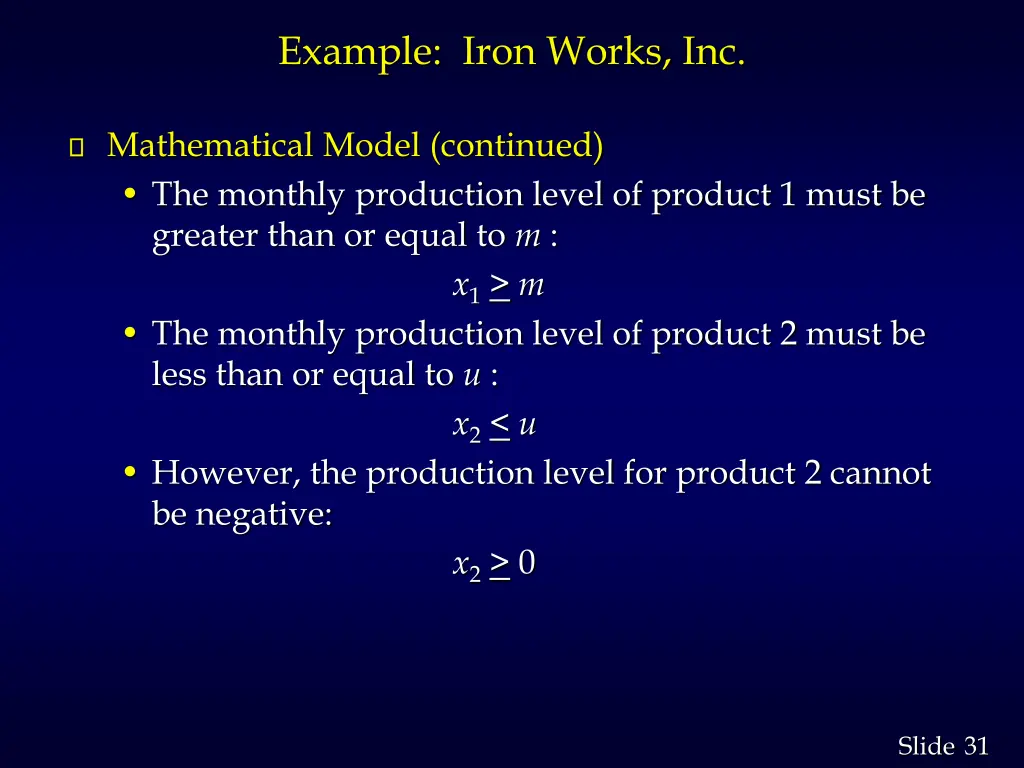 Example: Iron Works, Inc.

Mathematical Model (continued)

• The monthly production level of product 1 must be greater than or equal to $m$ :

$x_1 \geq m$

• The monthly production level of product 2 must be less than or equal to $u$ :

$x_2 \leq u$

• However, the production level for product 2 cannot be negative:

$x_2 \geq 0$

Slide 31